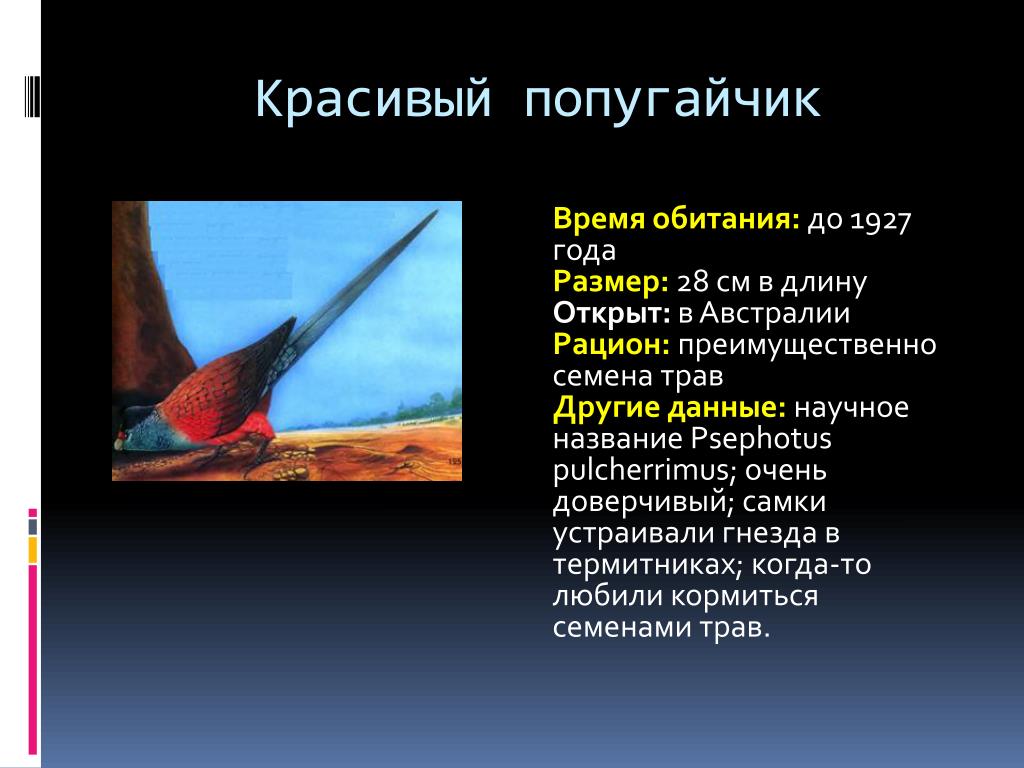 Красивый попугайчик

Время обитания: до 1927 года
Размер: 28 см в длину
Открыт: в Австралии
Рацион: преимущественно семена трав
Другие данные: научное название Psephotus pulcherrimus; очень доверчивый; самки устраивали гнезда в термитниках; когда-то любили кормиться семенами трав.